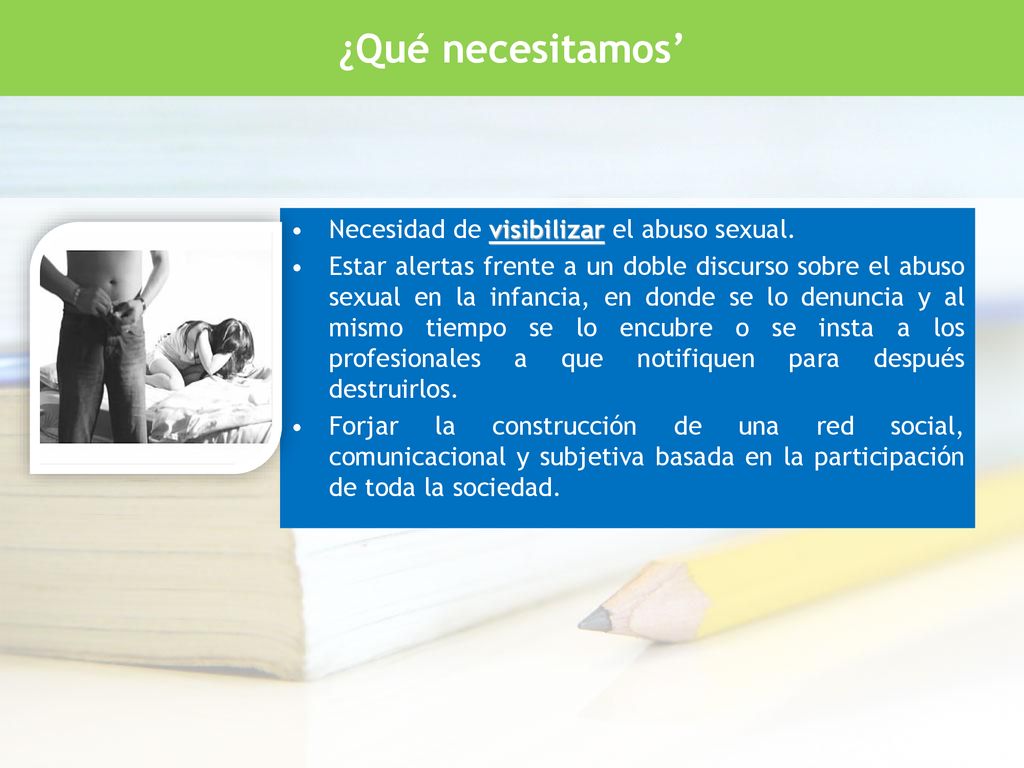 ¿Qué necesitamos’

• Necesidad de visibilizar el abuso sexual.
• Estar alertas frente a un doble discurso sobre el abuso sexual en la infancia, en donde se lo denuncia y al mismo tiempo se lo encubre o se insta a los profesionales a que notifiquen para después destruirlos.
• Forjar la construcción de una red social, comunicacional y subjetiva basada en la participación de toda la sociedad.